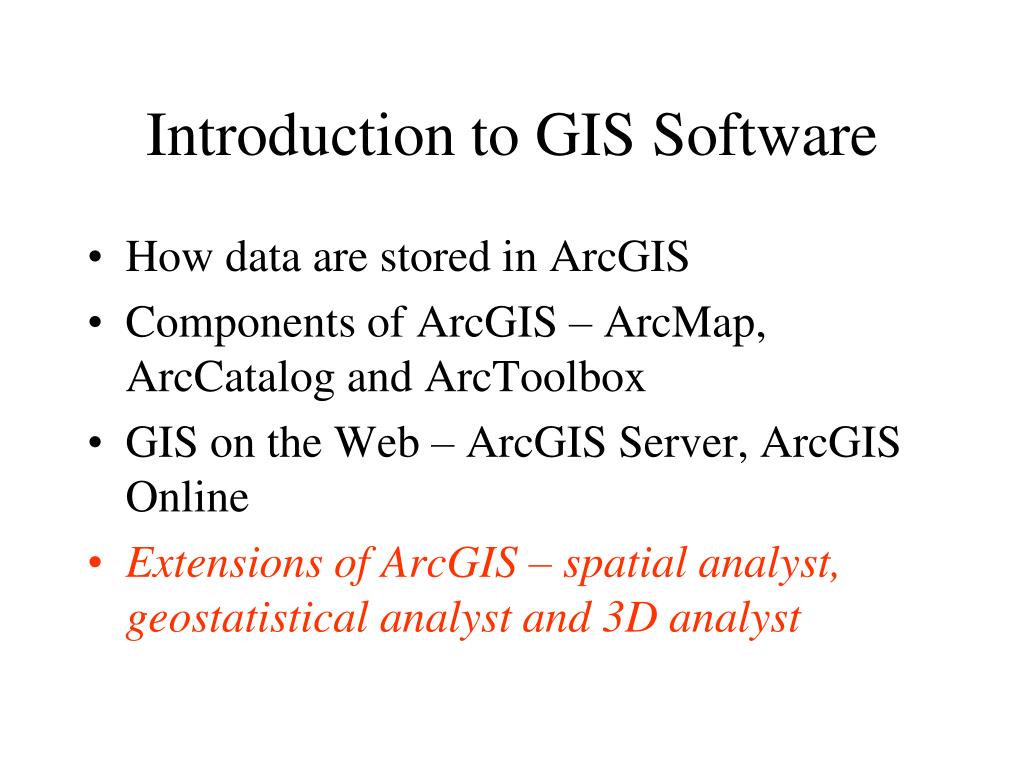 Introduction to GIS Software

• How data are stored in ArcGIS
• Components of ArcGIS – ArcMap, ArcCatalog and ArcToolbox
• GIS on the Web – ArcGIS Server, ArcGIS Online
• Extensions of ArcGIS – spatial analyst, geostatistical analyst and 3D analyst